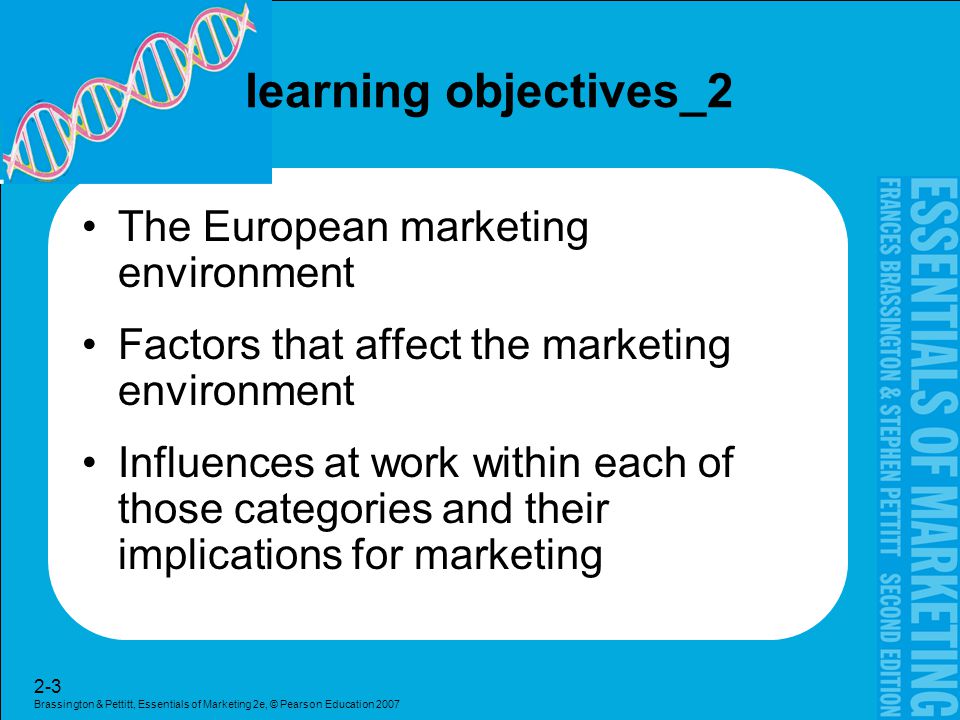 learning objectives_2

• The European marketing environment

• Factors that affect the marketing environment

• Influences at work within each of those categories and their implications for marketing

ESSENTIALS OF MARKETING
FRANCES BRASSINGTON & STEPHEN PETTITT SECOND EDITION

2-3
Brassington & Pettitt, Essentials of Marketing 2e, © Pearson Education 2007